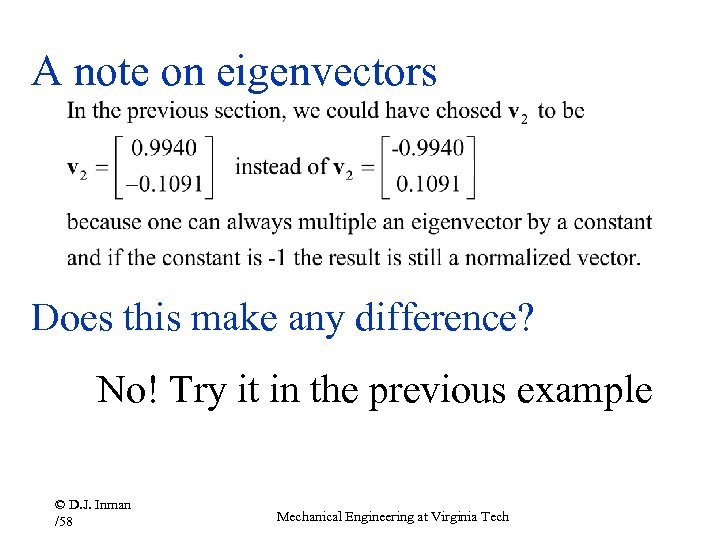 A note on eigenvectors

In the previous section, we could have chosed $\mathbf{v}_2$ to be

$\mathbf{v}_2 = \begin{bmatrix} 0.9940 \\ -0.1091 \end{bmatrix}$ instead of $\mathbf{v}_2 = \begin{bmatrix} -0.9940 \\ 0.1091 \end{bmatrix}$

because one can always multiple an eigenvector by a constant and if the constant is -1 the result is still a normalized vector.

Does this make any difference?

No! Try it in the previous example

© D.J. Inman
/58

Mechanical Engineering at Virginia Tech